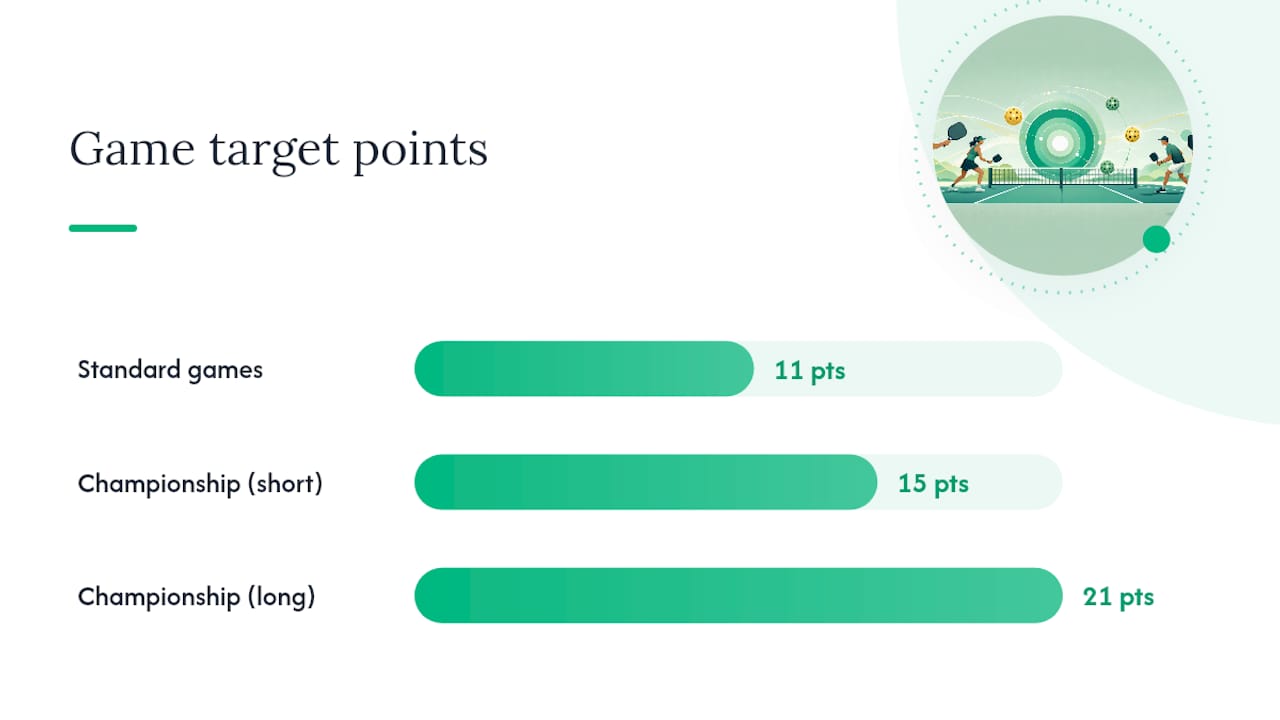 Game target points

Standard games 11 pts

Championship (short) 15 pts

Championship (long) 21 pts